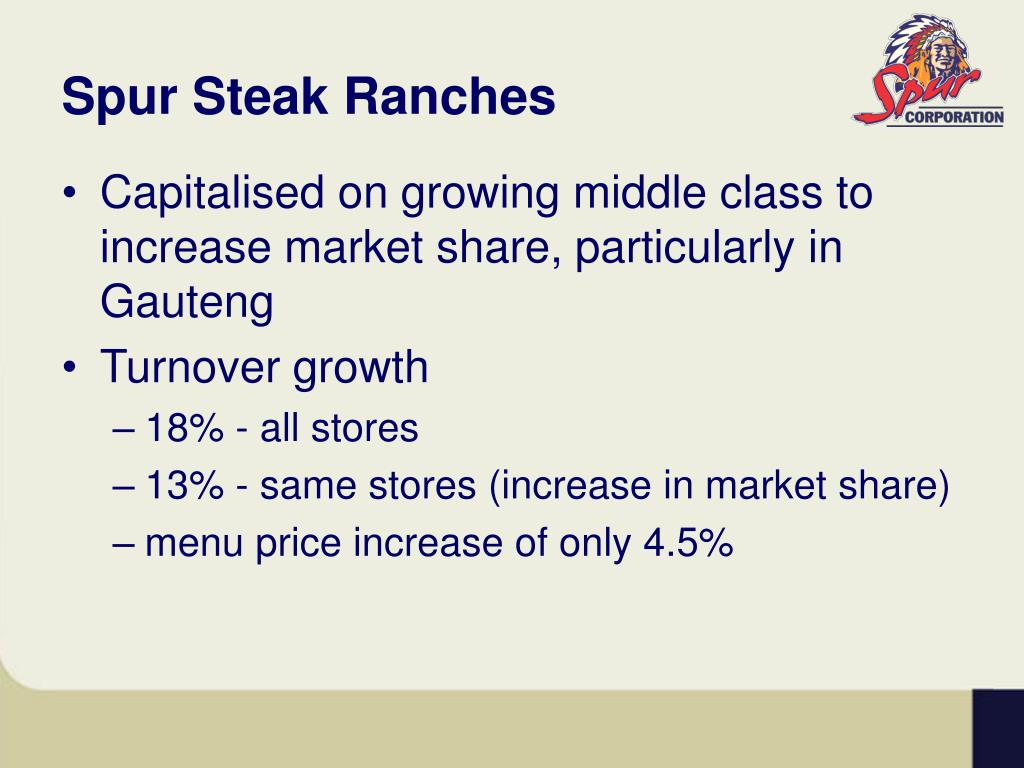 Spur Steak Ranches

Spur CORPORATION

• Capitalised on growing middle class to increase market share, particularly in Gauteng
• Turnover growth
– 18% - all stores
– 13% - same stores (increase in market share)
– menu price increase of only 4.5%